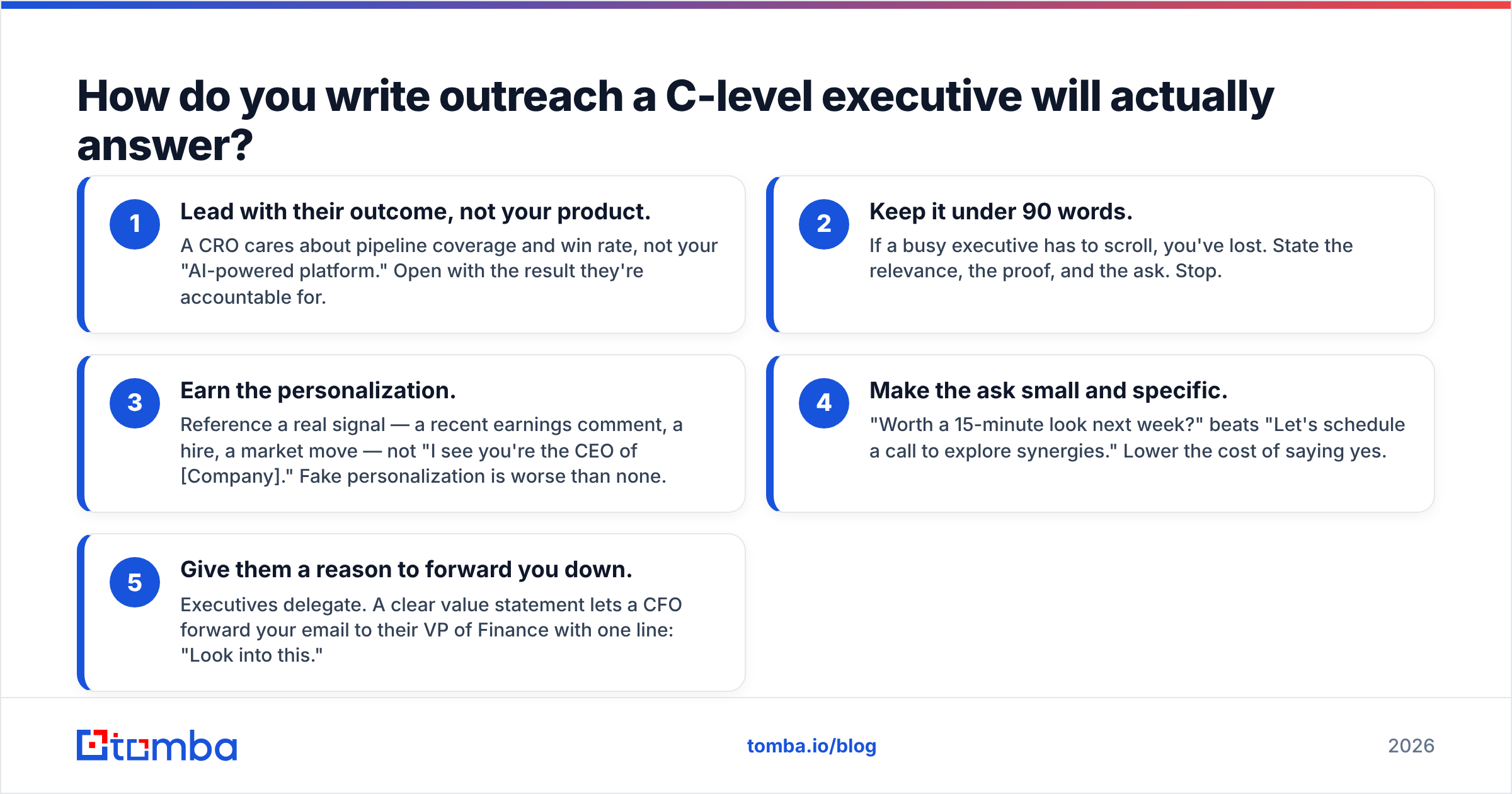 How do you write outreach a C-level executive will actually answer?

1
Lead with their outcome, not your product.
A CRO cares about pipeline coverage and win rate, not your "AI-powered platform." Open with the result they're accountable for.

2
Keep it under 90 words.
If a busy executive has to scroll, you've lost. State the relevance, the proof, and the ask. Stop.

3
Earn the personalization.
Reference a real signal — a recent earnings comment, a hire, a market move — not "I see you're the CEO of [Company]." Fake personalization is worse than none.

4
Make the ask small and specific.
"Worth a 15-minute look next week?" beats "Let's schedule a call to explore synergies." Lower the cost of saying yes.

5
Give them a reason to forward you down.
Executives delegate. A clear value statement lets a CFO forward your email to their VP of Finance with one line: "Look into this."

tomba

tomba.io/blog

2026